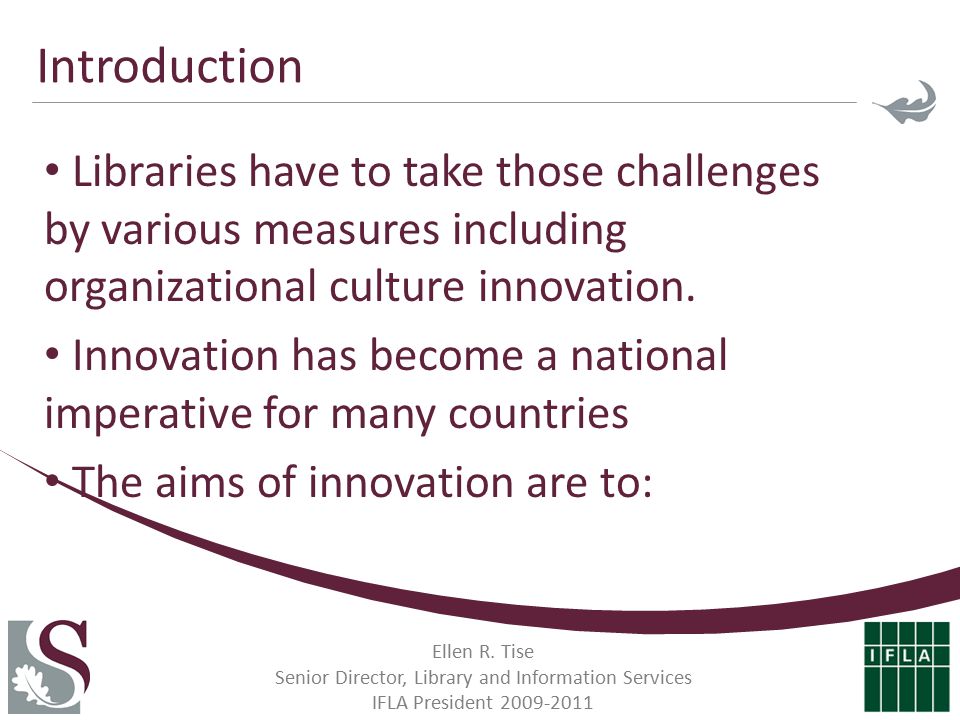 Introduction

• Libraries have to take those challenges by various measures including organizational culture innovation.

• Innovation has become a national imperative for many countries

• The aims of innovation are to:

S

Ellen R. Tise
Senior Director, Library and Information Services
IFLA President 2009-2011

IFLA